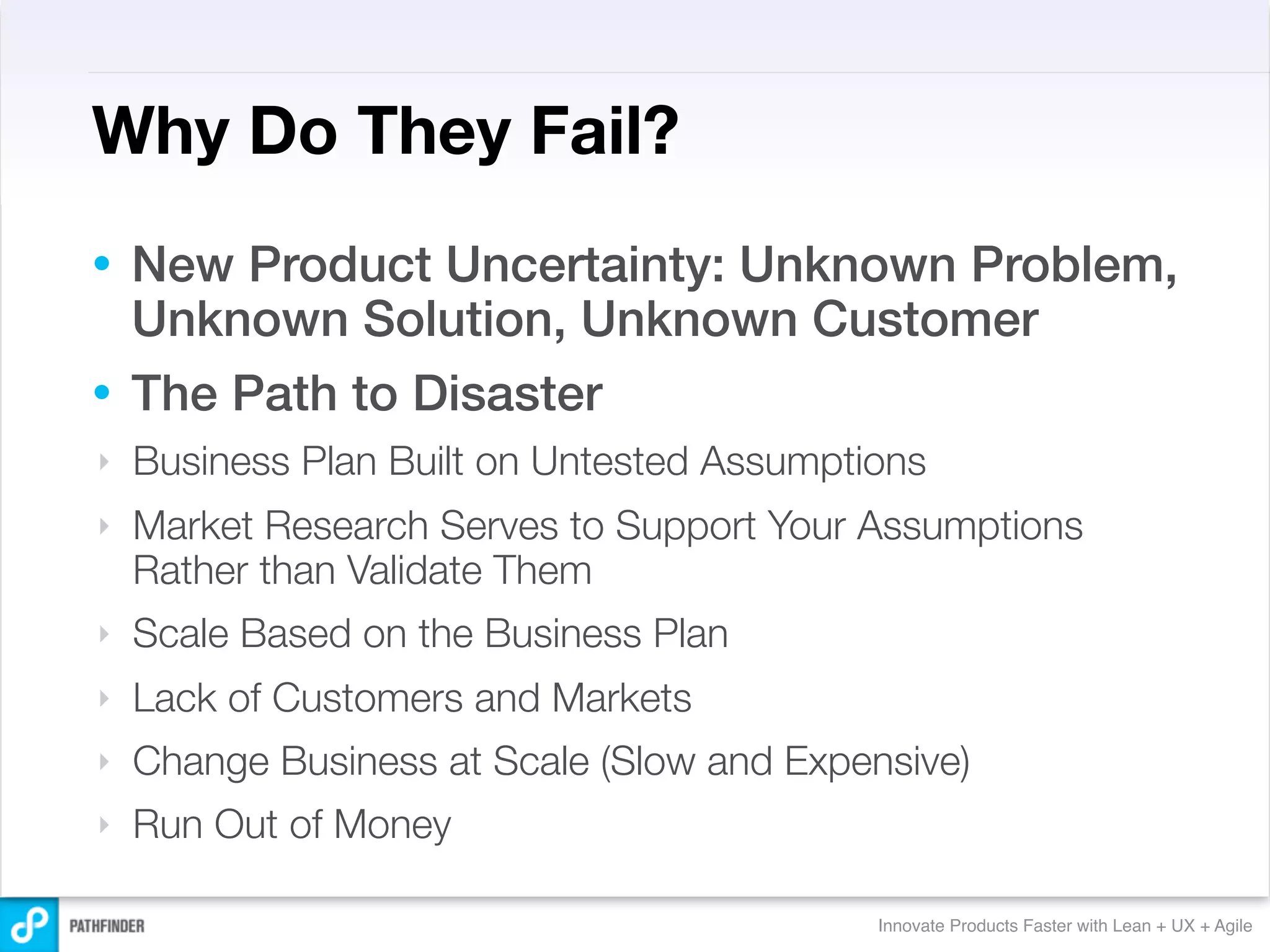 Why Do They Fail?

• New Product Uncertainty: Unknown Problem, Unknown Solution, Unknown Customer

• The Path to Disaster

‣ Business Plan Built on Untested Assumptions

‣ Market Research Serves to Support Your Assumptions Rather than Validate Them

‣ Scale Based on the Business Plan

‣ Lack of Customers and Markets

‣ Change Business at Scale (Slow and Expensive)

‣ Run Out of Money

PATHFINDER

Innovate Products Faster with Lean + UX + Agile